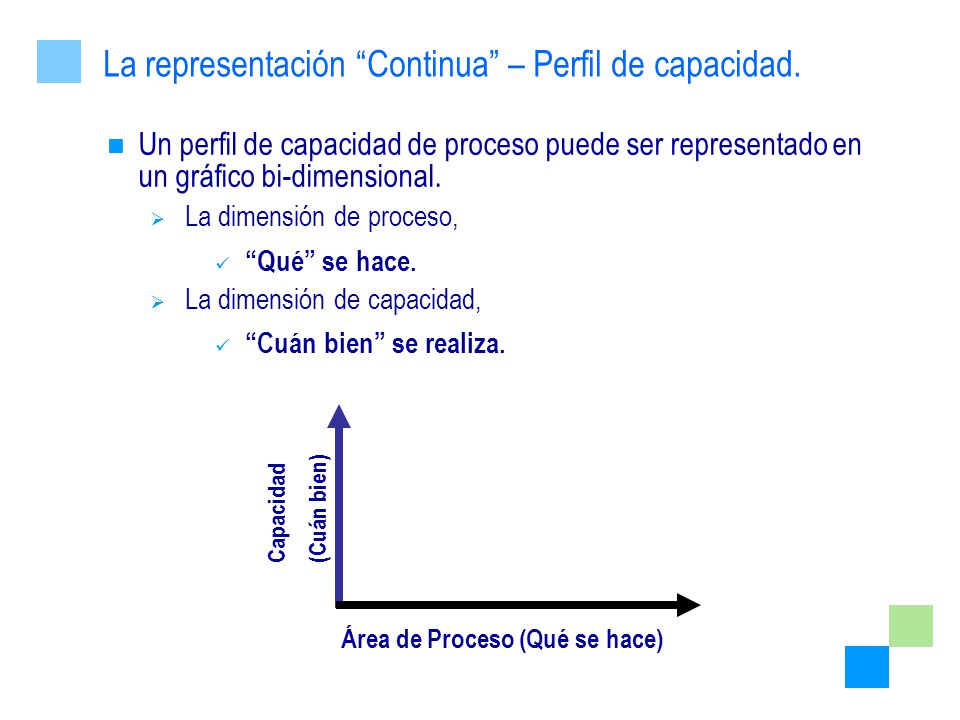 La representación “Continua” – Perfil de capacidad.

Un perfil de capacidad de proceso puede ser representado en un gráfico bi-dimensional.

La dimensión de proceso,

“Qué” se hace.

La dimensión de capacidad,

“Cuán bien” se realiza.

Capacidad (Cuán bien)

Área de Proceso (Qué se hace)